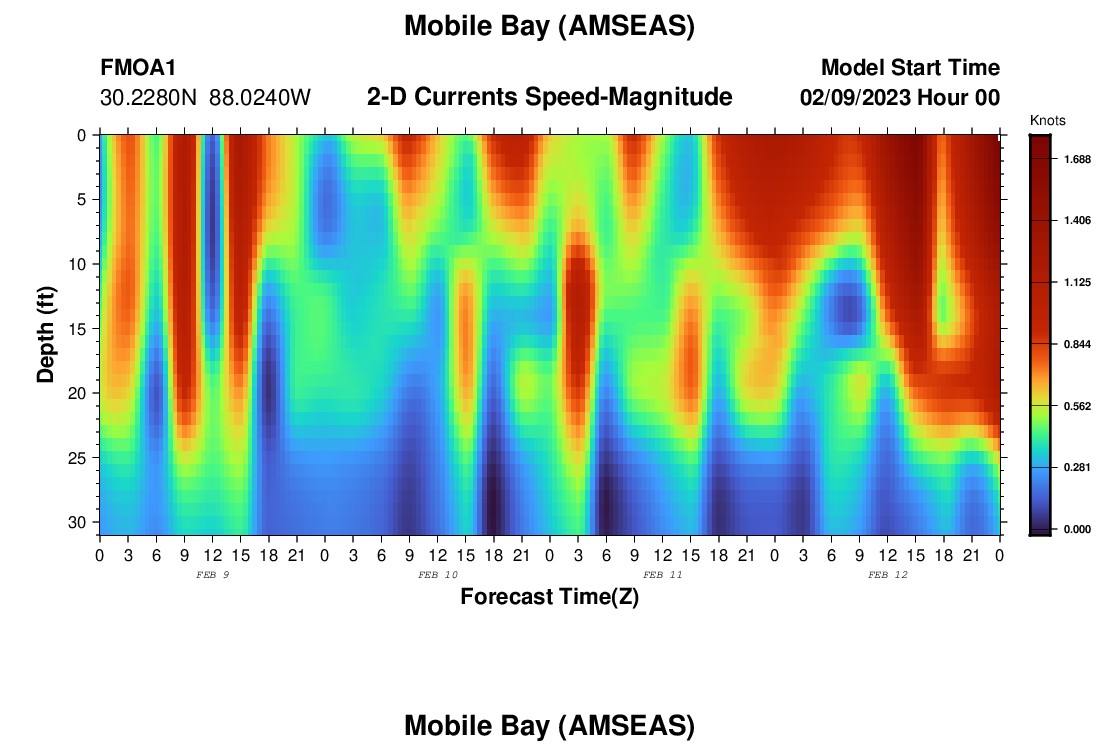 Mobile Bay (AMSEAS)

FMOA1
30.2280N 88.0240W

2-D Currents Speed-Magnitude

Model Start Time
02/09/2023 Hour 00

Knots
1.688
1.406
1.125
0.844
0.562
0.281
0.000

Depth (ft)
0
5
10
15
20
25
30

0 3 6 9 12 15 18 21 0 3 6 9 12 15 18 21 0 3 6 9 12 15 18 21 0 3 6 9 12 15 18 21 0
FEB 9
FEB 10
FEB 11
FEB 12

Forecast Time(Z)

Mobile Bay (AMSEAS)